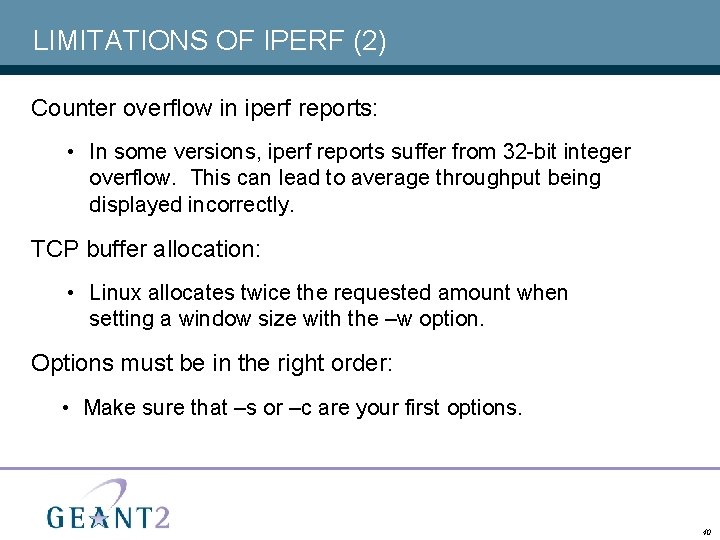 LIMITATIONS OF IPERF (2)

Counter overflow in iperf reports:

• In some versions, iperf reports suffer from 32-bit integer overflow. This can lead to average throughput being displayed incorrectly.

TCP buffer allocation:

• Linux allocates twice the requested amount when setting a window size with the –w option.

Options must be in the right order:

• Make sure that –s or –c are your first options.

GEANT2

40